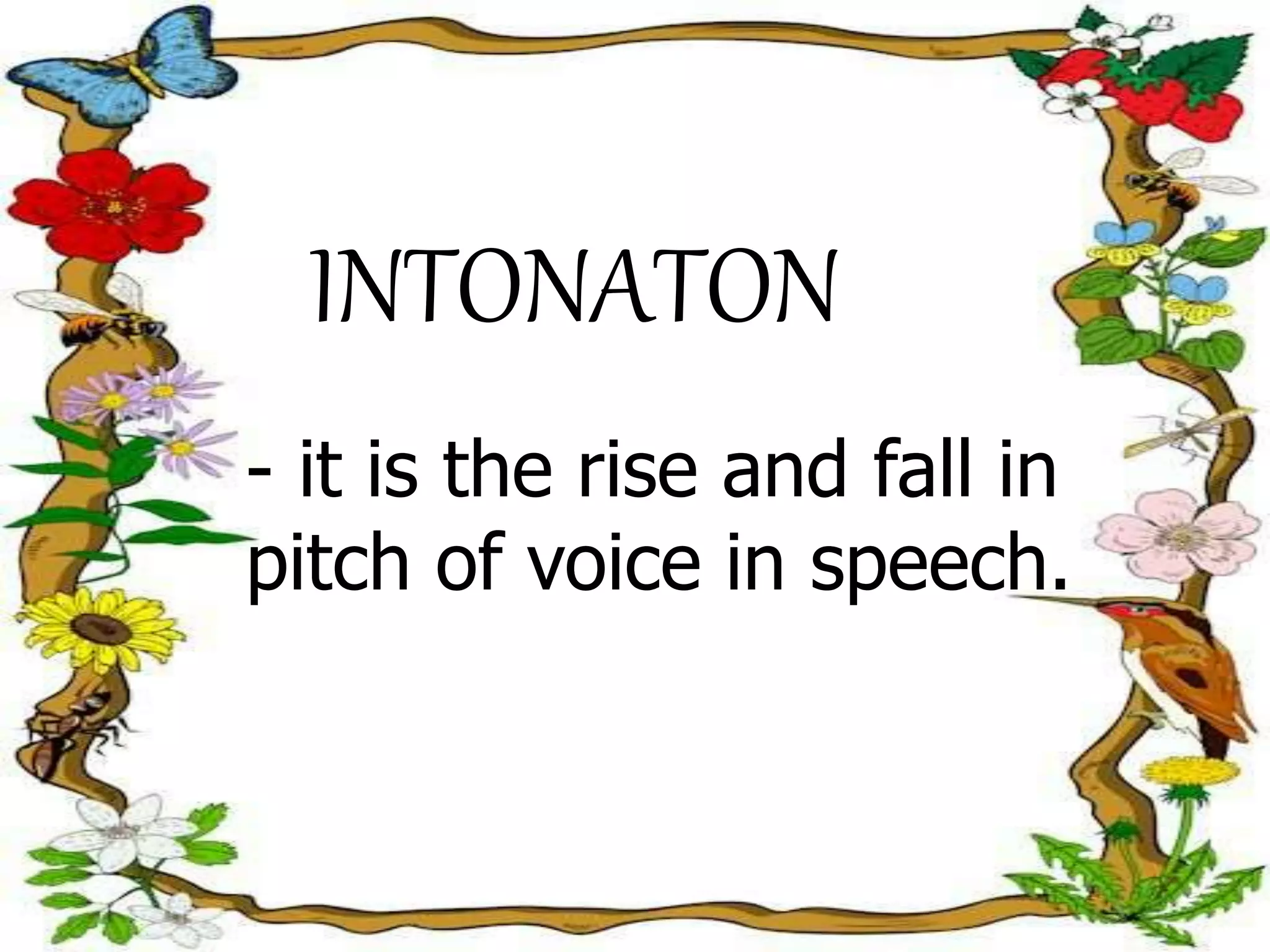 INTONATON

- it is the rise and fall in pitch of voice in speech.